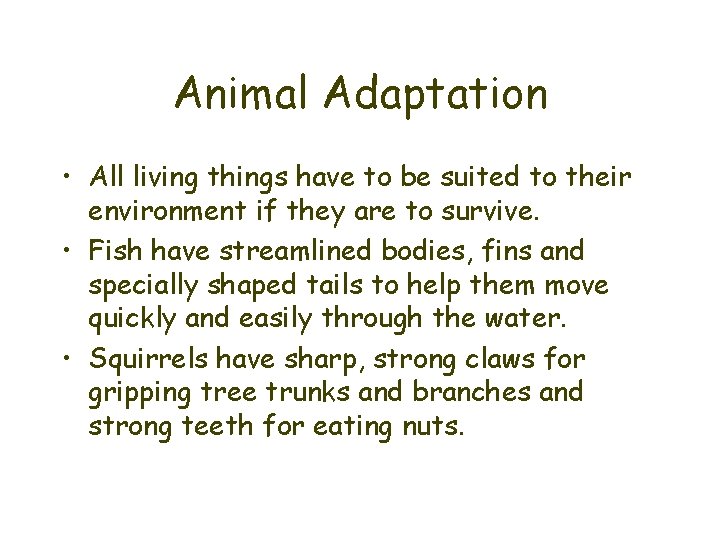 Animal Adaptation

• All living things have to be suited to their environment if they are to survive.
• Fish have streamlined bodies, fins and specially shaped tails to help them move quickly and easily through the water.
• Squirrels have sharp, strong claws for gripping tree trunks and branches and strong teeth for eating nuts.